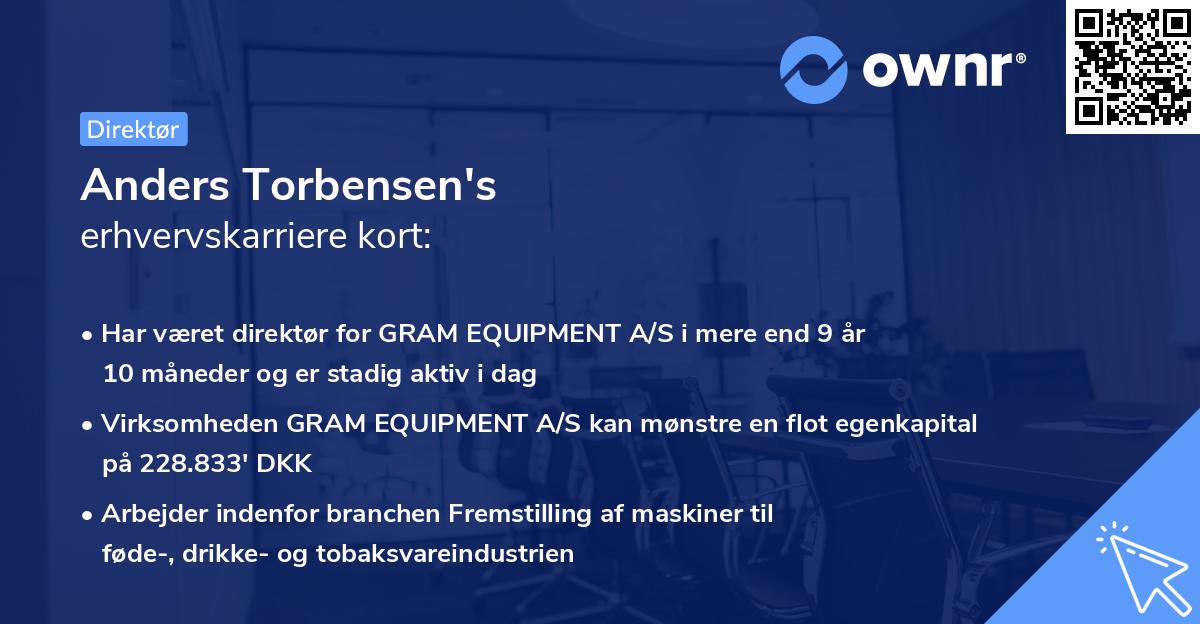 ownr®

Direktør

Anders Torbensen's
erhvervskarriere kort:

• Har været direktør for GRAM EQUIPMENT A/S i mere end 9 år 10 måneder og er stadig aktiv i dag

• Virksomheden GRAM EQUIPMENT A/S kan mønstre en flot egenkapital på 228.833' DKK

• Arbejder indenfor branchen Fremstilling af maskiner til føde-, drikke- og tobaksvareindustrien